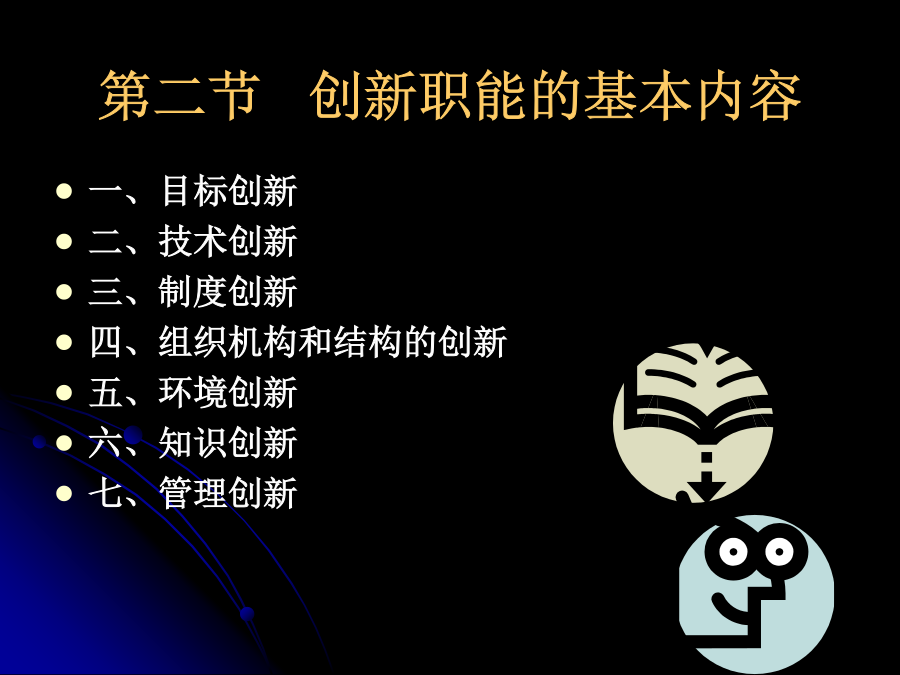 第二节　创新职能的基本内容

- 一、目标创新
- 二、技术创新
- 三、制度创新
- 四、组织机构和结构的创新
- 五、环境创新
- 六、知识创新
- 七、管理创新